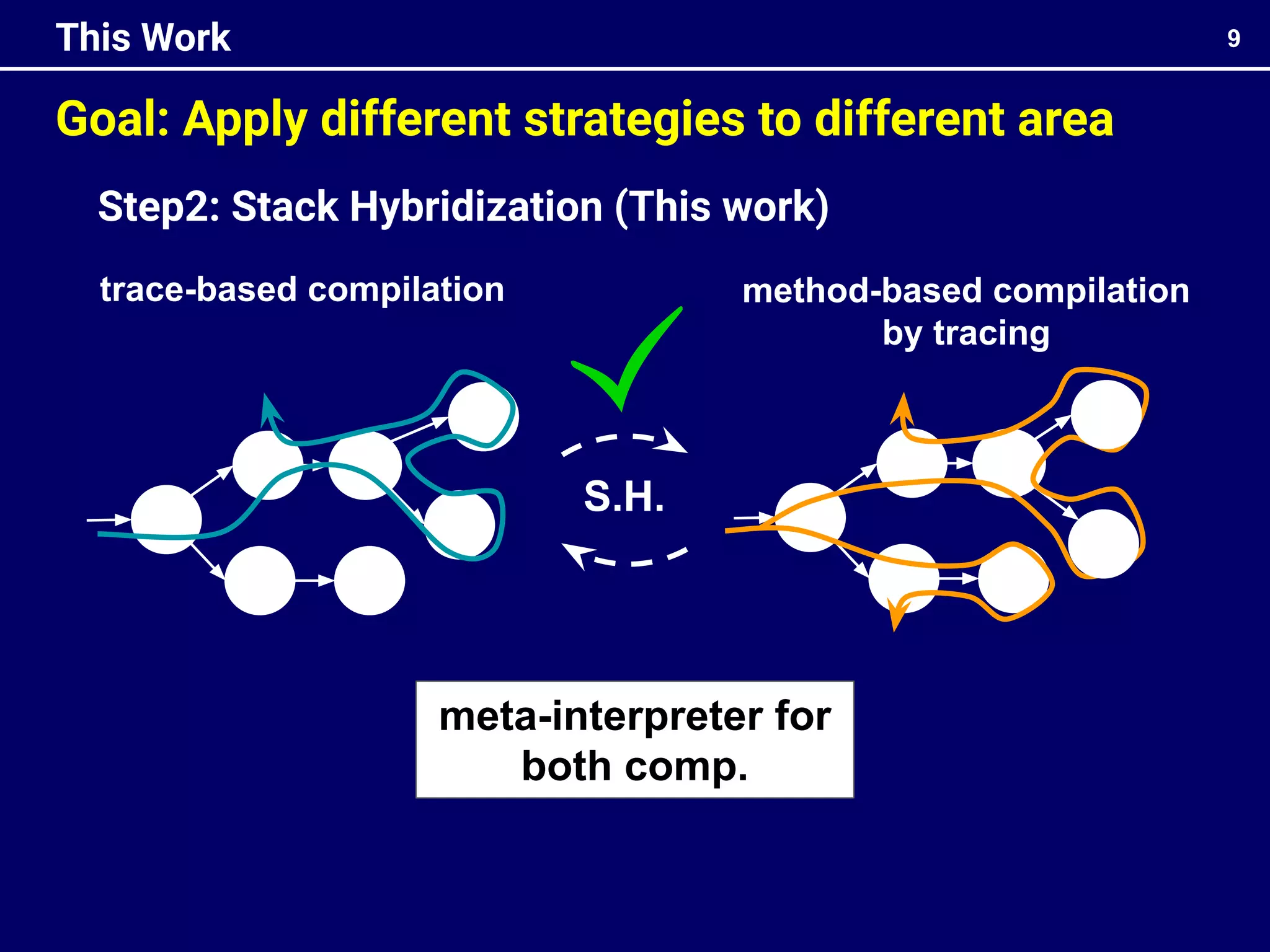 This Work

9

Goal: Apply different strategies to different area

Step2: Stack Hybridization (This work)

trace-based compilation

method-based compilation by tracing

S.H.

meta-interpreter for both comp.